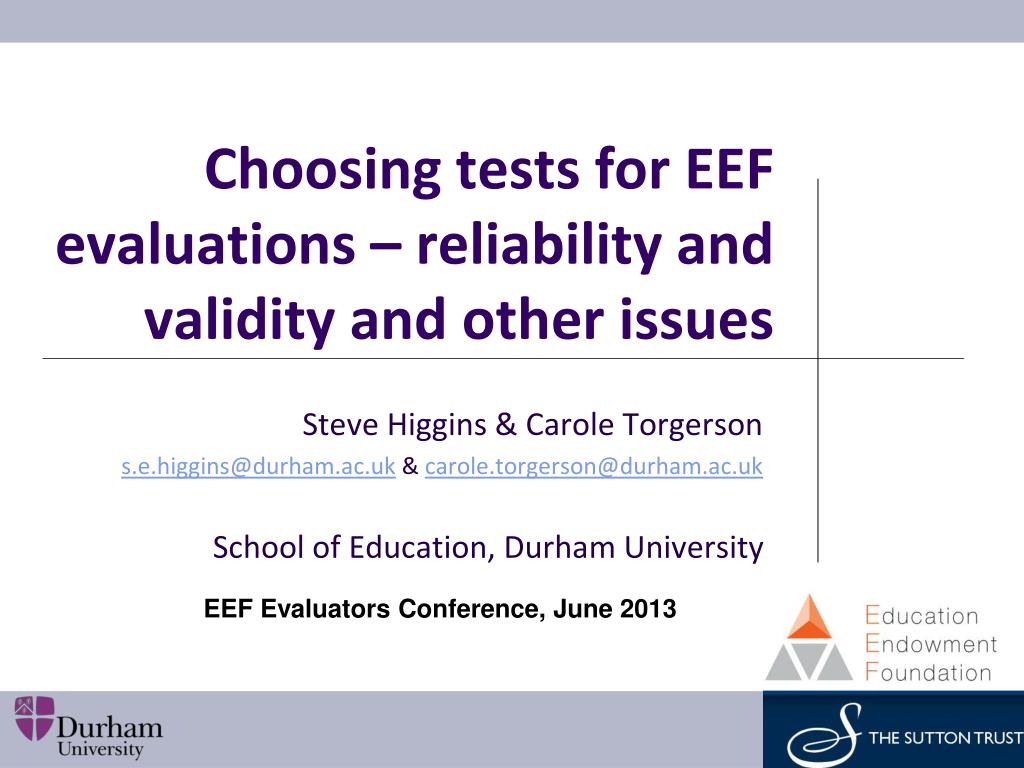 Choosing tests for EEF evaluations – reliability and validity and other issues

Steve Higgins & Carole Torgerson

s.e.higgins@durham.ac.uk & carole.torgerson@durham.ac.uk

School of Education, Durham University

EEF Evaluators Conference, June 2013

Education Endowment Foundation

Durham University

THE SUTTON TRUST